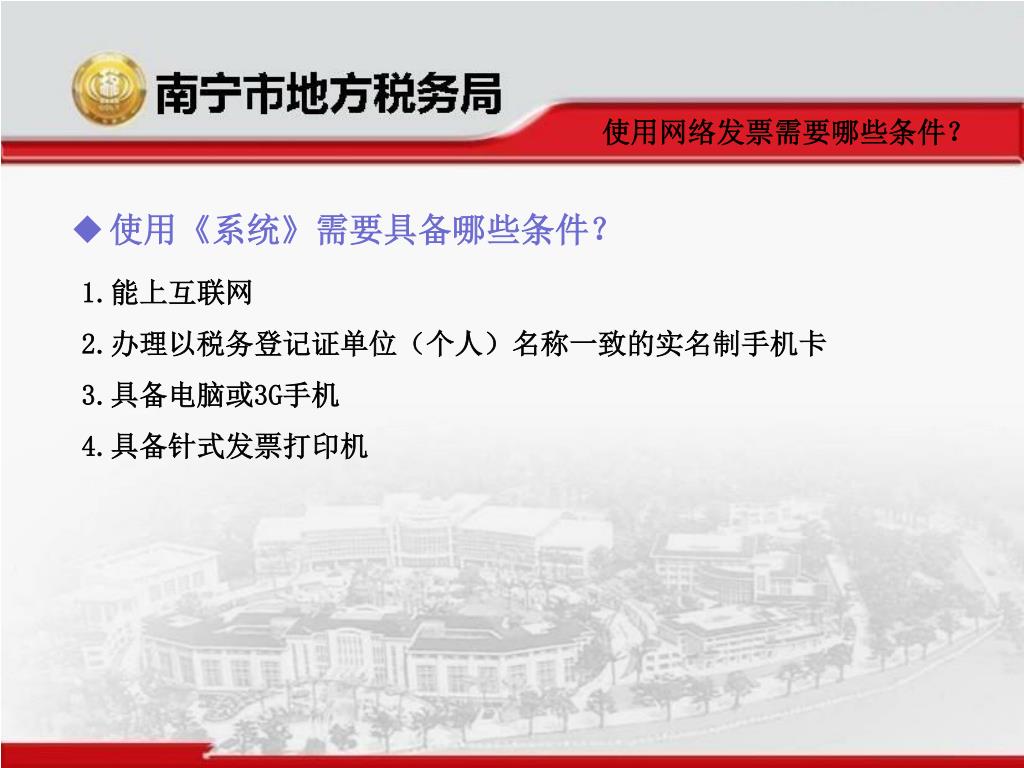 南宁市地方税务局

使用网络发票需要哪些条件？

◆ 使用《系统》需要具备哪些条件？

1.能上互联网

2.办理以税务登记证单位（个人）名称一致的实名制手机卡

3.具备电脑或3G手机

4.具备针式发票打印机